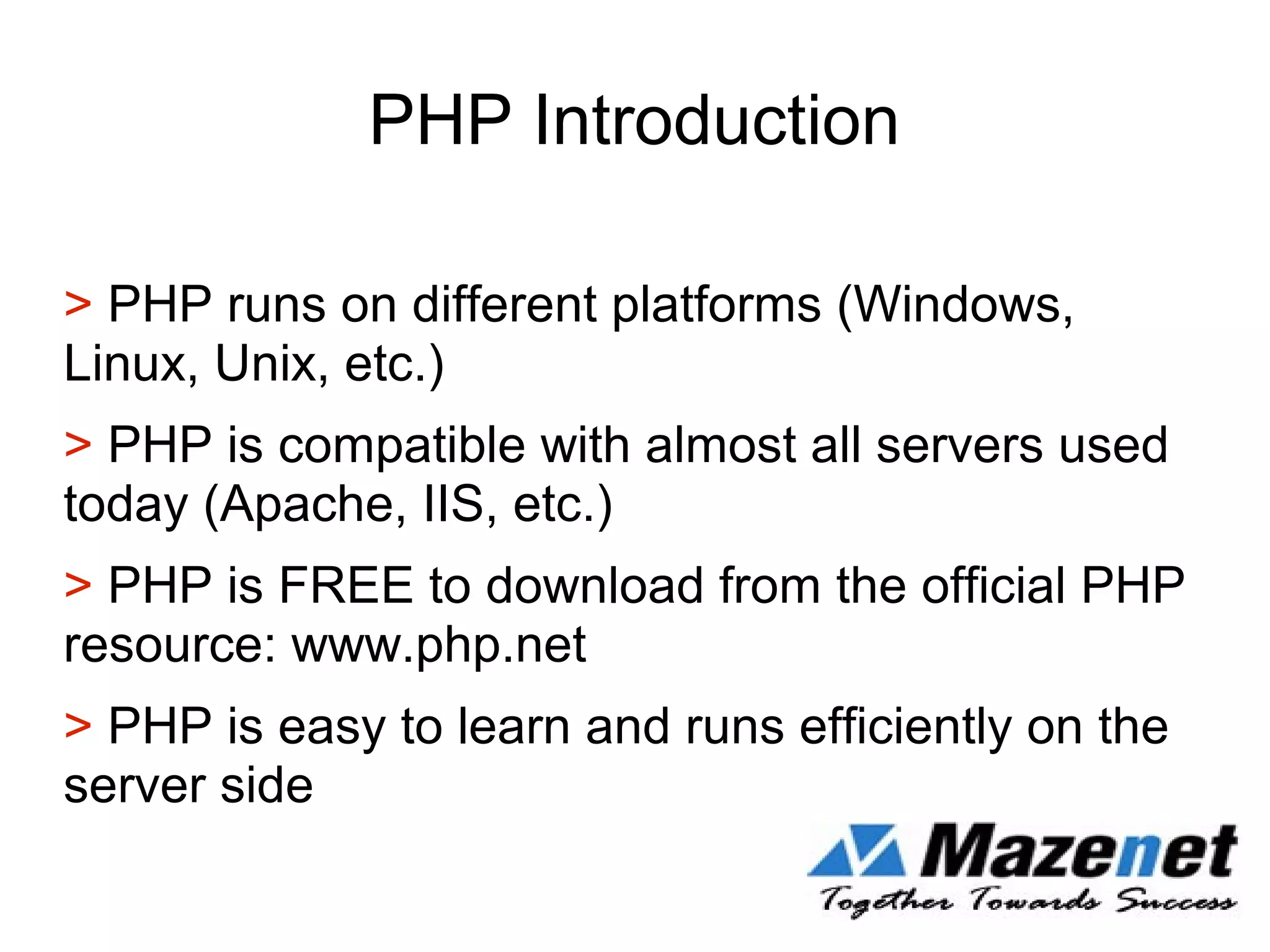 PHP Introduction

> PHP runs on different platforms (Windows, Linux, Unix, etc.)

> PHP is compatible with almost all servers used today (Apache, IIS, etc.)

> PHP is FREE to download from the official PHP resource: www.php.net

> PHP is easy to learn and runs efficiently on the server side

Mazenet
Together Towards Success